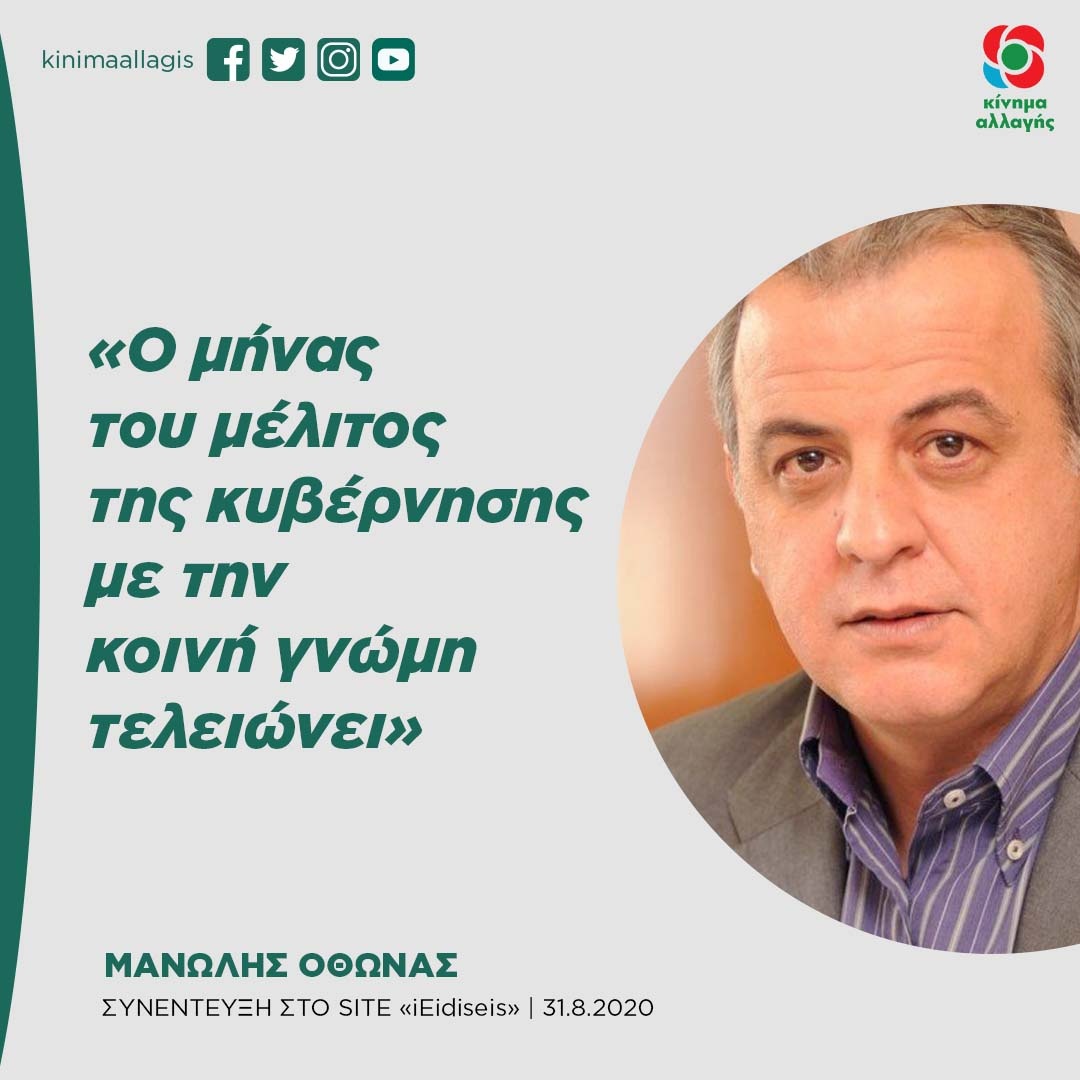 kinimaallagis

κίνημα αλλαγής

«Ο μήνας του μέλιτος της κυβέρνησης με την κοινή γνώμη τελειώνει»

ΜΑΝΩΛΗΣ ΟΘΩΝΑΣ

ΣΥΝΕΝΤΕΥΞΗ ΣΤΟ SITE «iEidiseis» | 31.8.2020